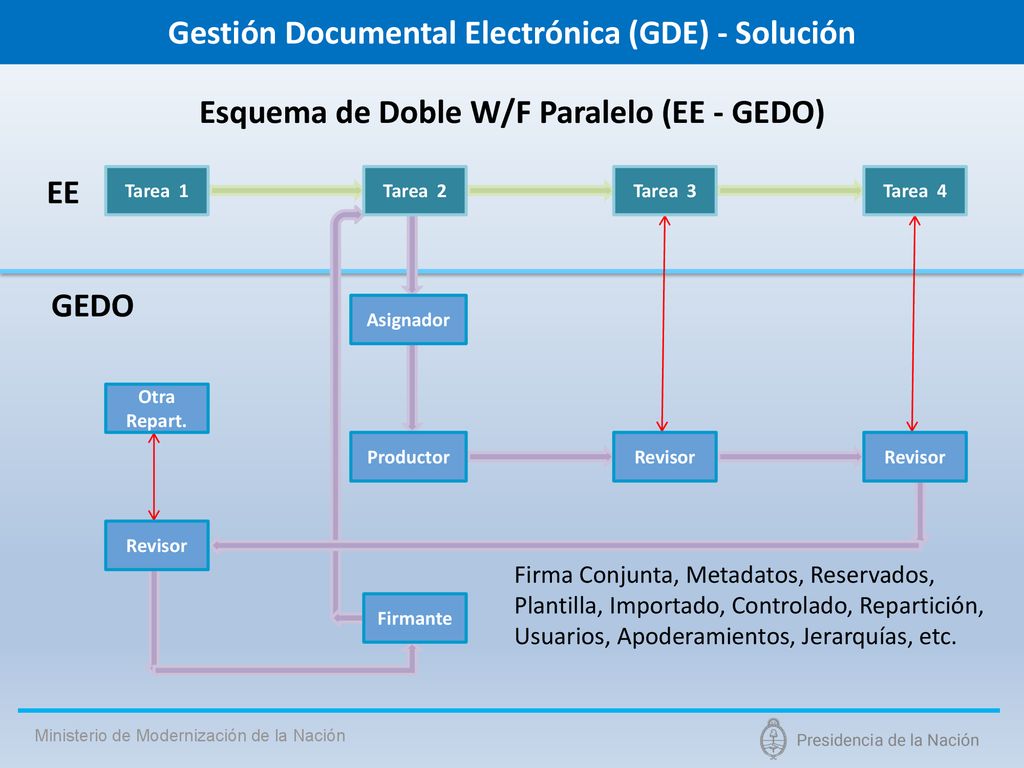 Gestión Documental Electrónica (GDE) - Solución

Esquema de Doble W/F Paralelo (EE - GEDO)

EE

Tarea 1

Tarea 2

Tarea 3

Tarea 4

GEDO

Asignador

Otra Repart.

Productor

Revisor

Revisor

Revisor

Firmante

Firma Conjunta, Metadatos, Reservados, Plantilla, Importado, Controlado, Repartición, Usuarios, Apoderamientos, Jerarquías, etc.

Ministerio de Modernización de la Nación

Presidencia de la Nación